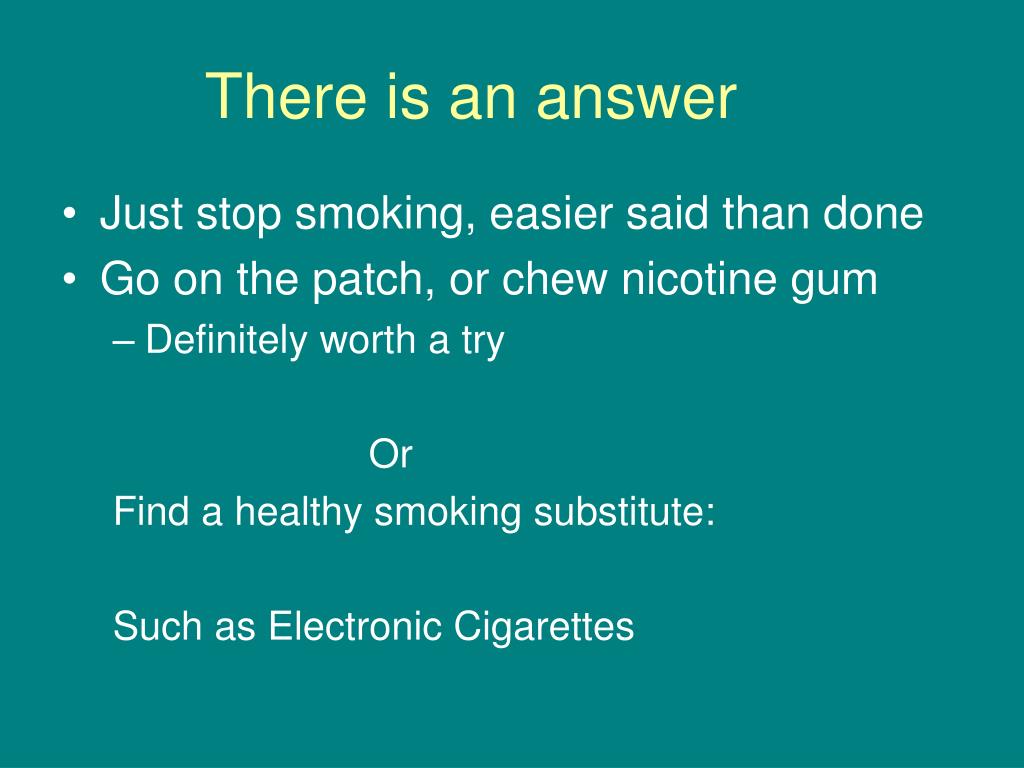 There is an answer

• Just stop smoking, easier said than done
• Go on the patch, or chew nicotine gum
– Definitely worth a try

Or

Find a healthy smoking substitute:

Such as Electronic Cigarettes